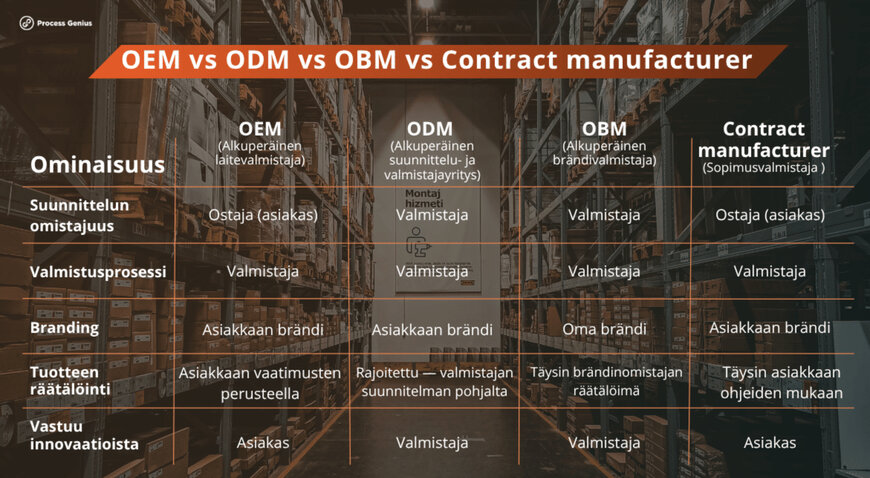 Process Genius

OEM vs ODM vs OBM vs Contract manufacturer

| Ominaisuus | OEM (Alkuperäinen laitevalmistaja) | ODM (Alkuperäinen suunnittelu- ja valmistajayritys) | OBM (Alkuperäinen brändivalmistaja) | Contract manufacturer (Sopimusvalmistaja ) |
|---|---|---|---|---|
| Suunnittelun omistajuus | Ostaja (asiakas) | Valmistaja | Valmistaja | Ostaja (asiakas) |
| Valmistusprosessi | Valmistaja | Valmistaja | Valmistaja | Valmistaja |
| Branding | Asiakkaan brändi | Asiakkaan brändi | Oma brändi | Asiakkaan brändi |
| Tuotteen räätälöinti | Asiakkaan vaatimusten perusteella | Rajoitettu — valmistajan suunnitelman pohjalta | Täysin brändinomistajan räätälöimä | Täysin asiakkaan ohjeiden mukaan |
| Vastuu innovaatioista | Asiakas | Valmistaja | Valmistaja | Asiakas |

Montaj hizmeti